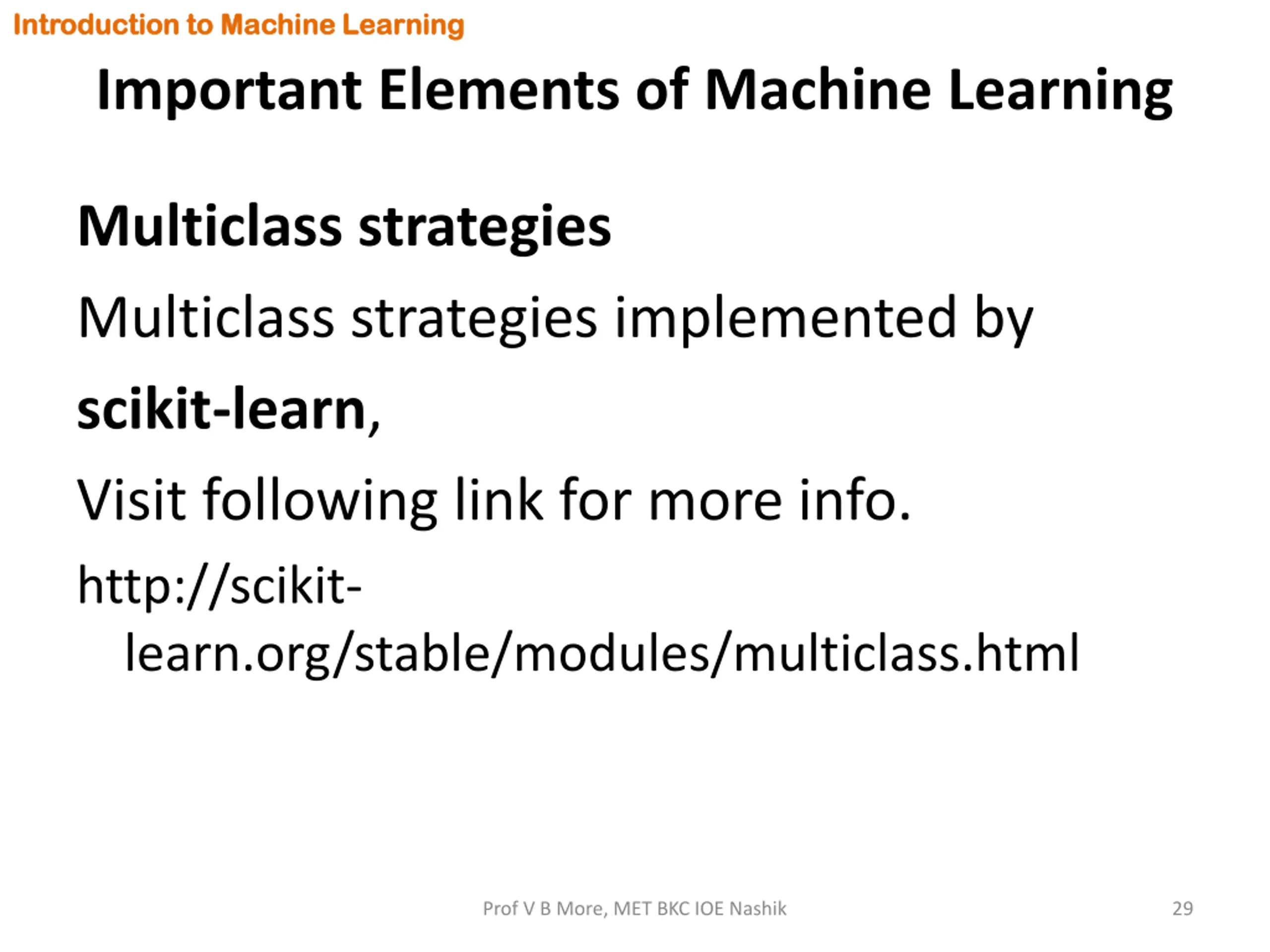 Introduction to Machine Learning

Important Elements of Machine Learning

Multiclass strategies

Multiclass strategies implemented by

scikit-learn,

Visit following link for more info.

http://scikit-learn.org/stable/modules/multiclass.html

Prof V B More, MET BKC IOE Nashik

29